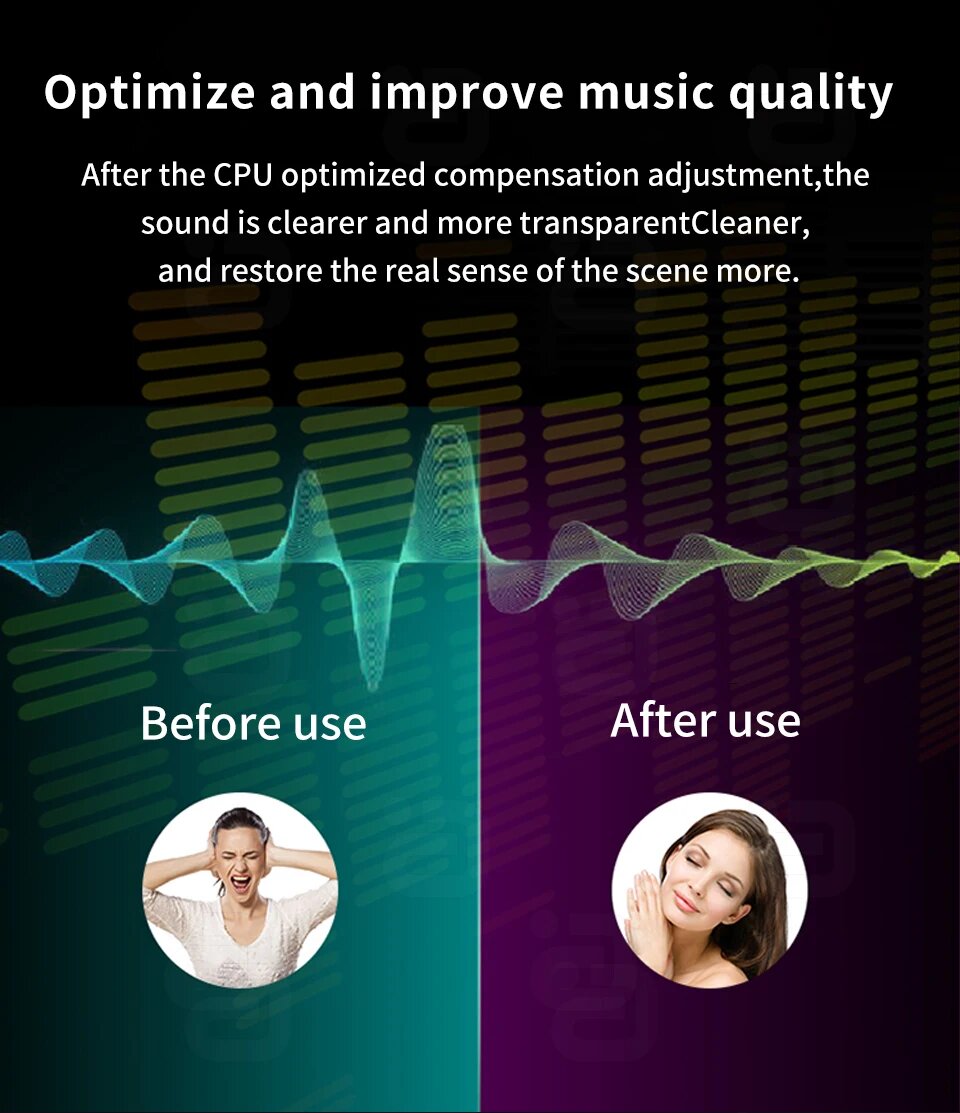 Optimize and improve music quality

After the CPU optimized compensation adjustment,the sound is clearer and more transparentCleaner, and restore the real sense of the scene more.

Before use

After use